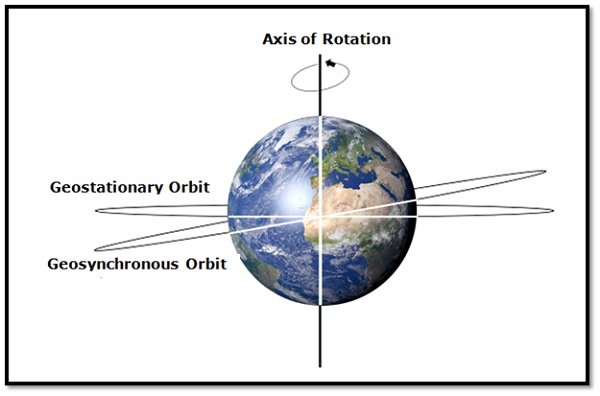 Axis of Rotation

Geostationary Orbit

Geosynchronous Orbit